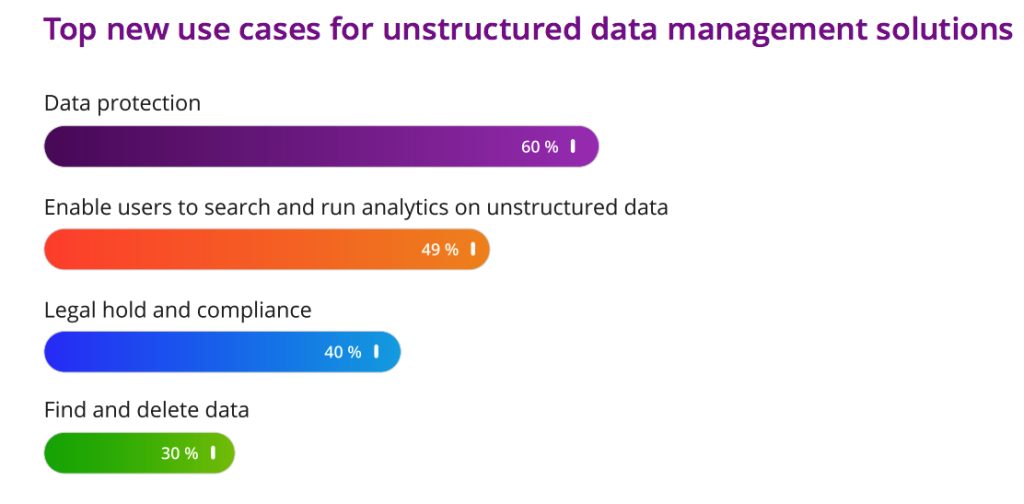 Top new use cases for unstructured data management solutions

Data protection

60 %

Enable users to search and run analytics on unstructured data

49 %

Legal hold and compliance

40 %

Find and delete data

30 %